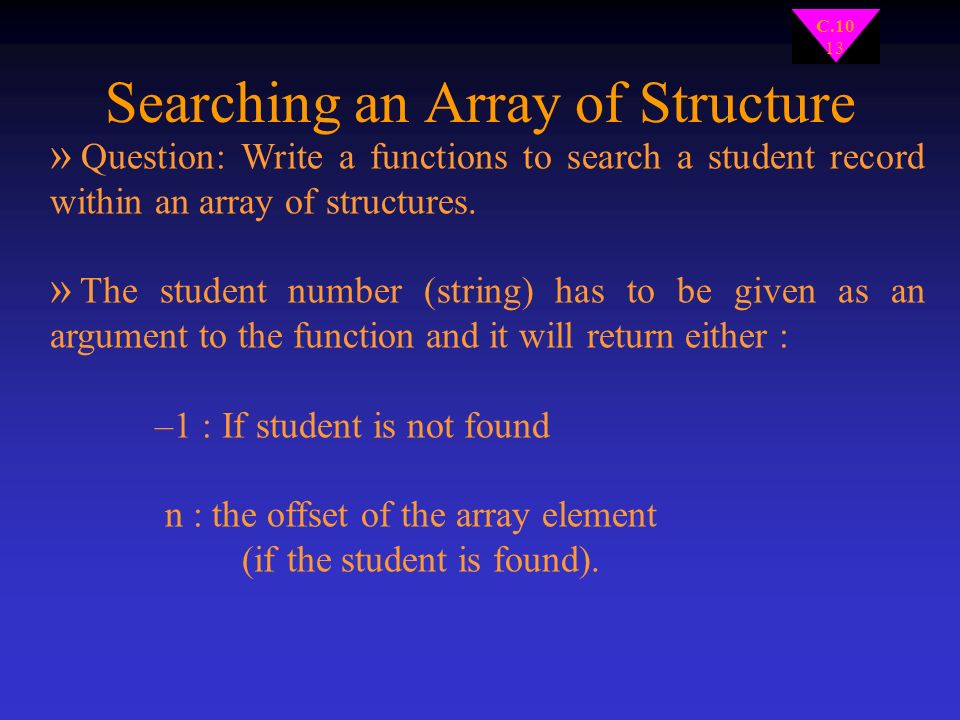 C.10
13

Searching an Array of Structure

» Question: Write a functions to search a student record within an array of structures.

» The student number (string) has to be given as an argument to the function and it will return either :

–1 : If student is not found

n : the offset of the array element (if the student is found).